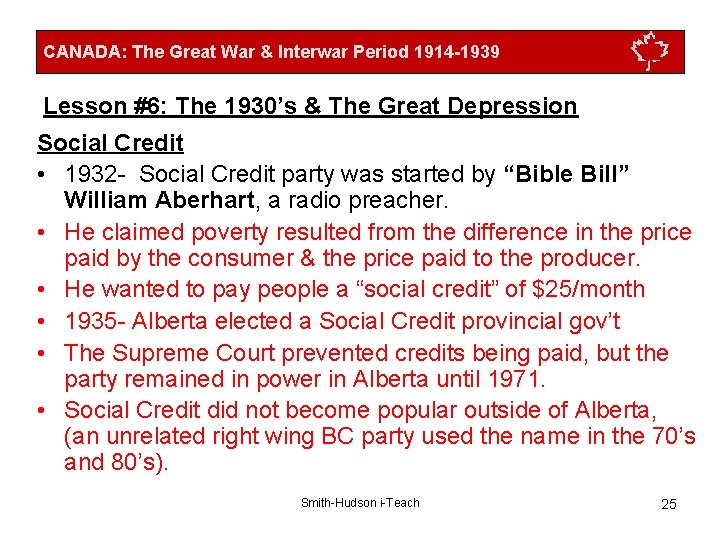 CANADA: The Great War & Interwar Period 1914-1939

Lesson #6: The 1930's & The Great Depression

Social Credit

• 1932- Social Credit party was started by "Bible Bill" William Aberhart, a radio preacher.
• He claimed poverty resulted from the difference in the price paid by the consumer & the price paid to the producer.
• He wanted to pay people a "social credit" of \$25/month
• 1935- Alberta elected a Social Credit provincial gov't
• The Supreme Court prevented credits being paid, but the party remained in power in Alberta until 1971.
• Social Credit did not become popular outside of Alberta, (an unrelated right wing BC party used the name in the 70's and 80's).

Smith-Hudson i-Teach

25